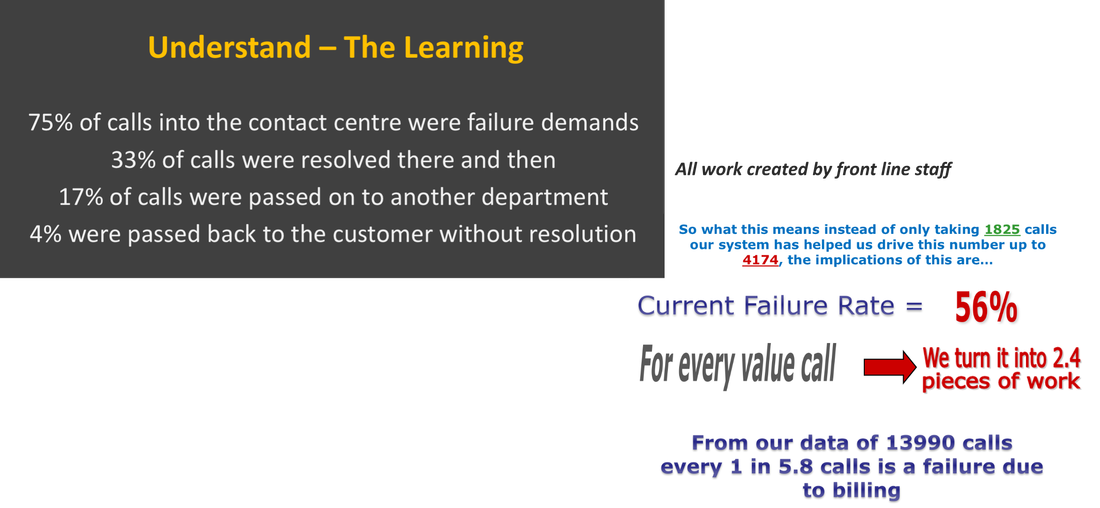 Understand – The Learning

75% of calls into the contact centre were failure demands
33% of calls were resolved there and then
17% of calls were passed on to another department
4% were passed back to the customer without resolution

All work created by front line staff

So what this means instead of only taking 1825 calls our system has helped us drive this number up to 4174, the implications of this are...

Current Failure Rate = 56%

For every value call

We turn it into 2.4 pieces of work

From our data of 13990 calls every 1 in 5.8 calls is a failure due to billing